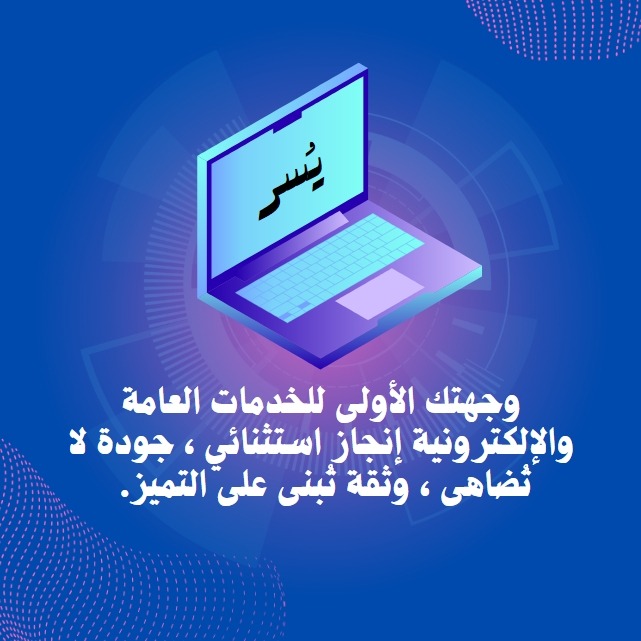 يُسر

وجهتك الأولى للخدمات العامة والإلكترونية إنجاز استثنائي ، جودة لا تُضاهى ، وثقة تُبنى على التميز.